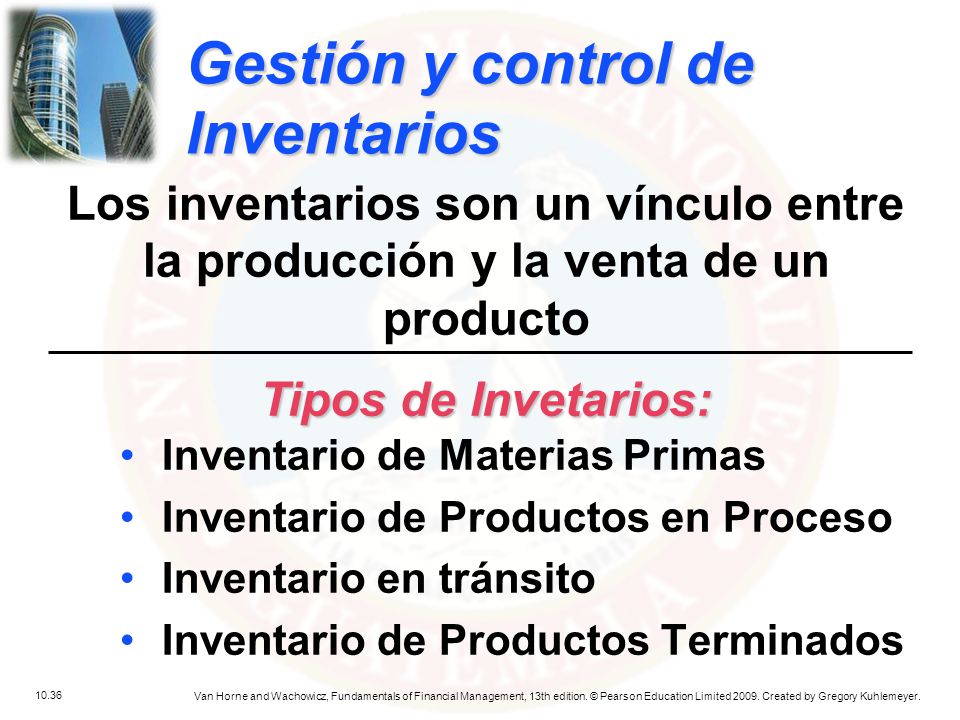 Gestión y control de Inventarios

Los inventarios son un vínculo entre la producción y la venta de un producto

Tipos de Invetarios:

• Inventario de Materias Primas
• Inventario de Productos en Proceso
• Inventario en tránsito
• Inventario de Productos Terminados

10.36

Van Horne and Wachowicz, Fundamentals of Financial Management, 13th edition. © Pearson Education Limited 2009. Created by Gregory Kuhlemeyer.